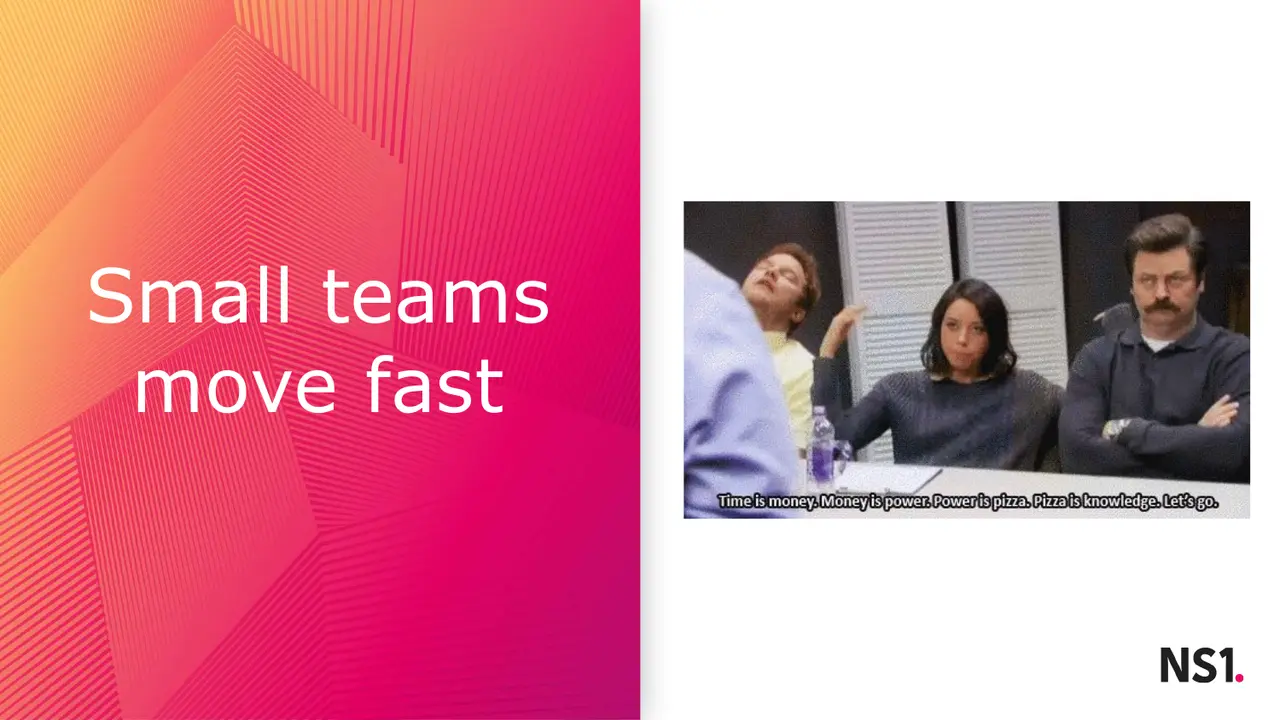 Small teams move fast

Time is money. Money is power. Power is pizza. Pizza is knowledge. Let's go.

NS1.